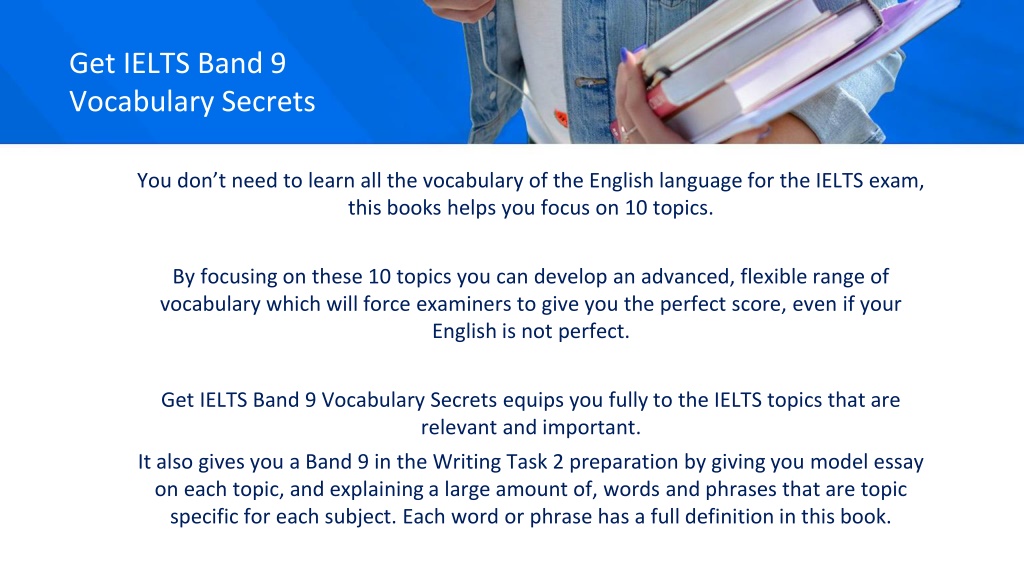 Get IELTS Band 9
Vocabulary Secrets

You don’t need to learn all the vocabulary of the English language for the IELTS exam, this books helps you focus on 10 topics.

By focusing on these 10 topics you can develop an advanced, flexible range of vocabulary which will force examiners to give you the perfect score, even if your English is not perfect.

Get IELTS Band 9 Vocabulary Secrets equips you fully to the IELTS topics that are relevant and important.
It also gives you a Band 9 in the Writing Task 2 preparation by giving you model essay on each topic, and explaining a large amount of, words and phrases that are topic specific for each subject. Each word or phrase has a full definition in this book.